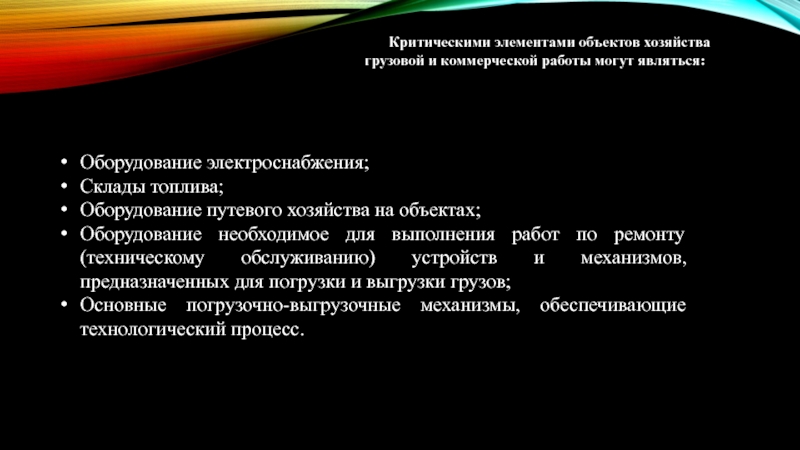 Критическими элементами объектов хозяйства грузовой и коммерческой работы могут являться:

• Оборудование электроснабжения;
• Склады топлива;
• Оборудование путевого хозяйства на объектах;
• Оборудование необходимое для выполнения работ по ремонту (техническому обслуживанию) устройств и механизмов, предназначенных для погрузки и выгрузки грузов;
• Основные погрузочно-выгрузочные механизмы, обеспечивающие технологический процесс.